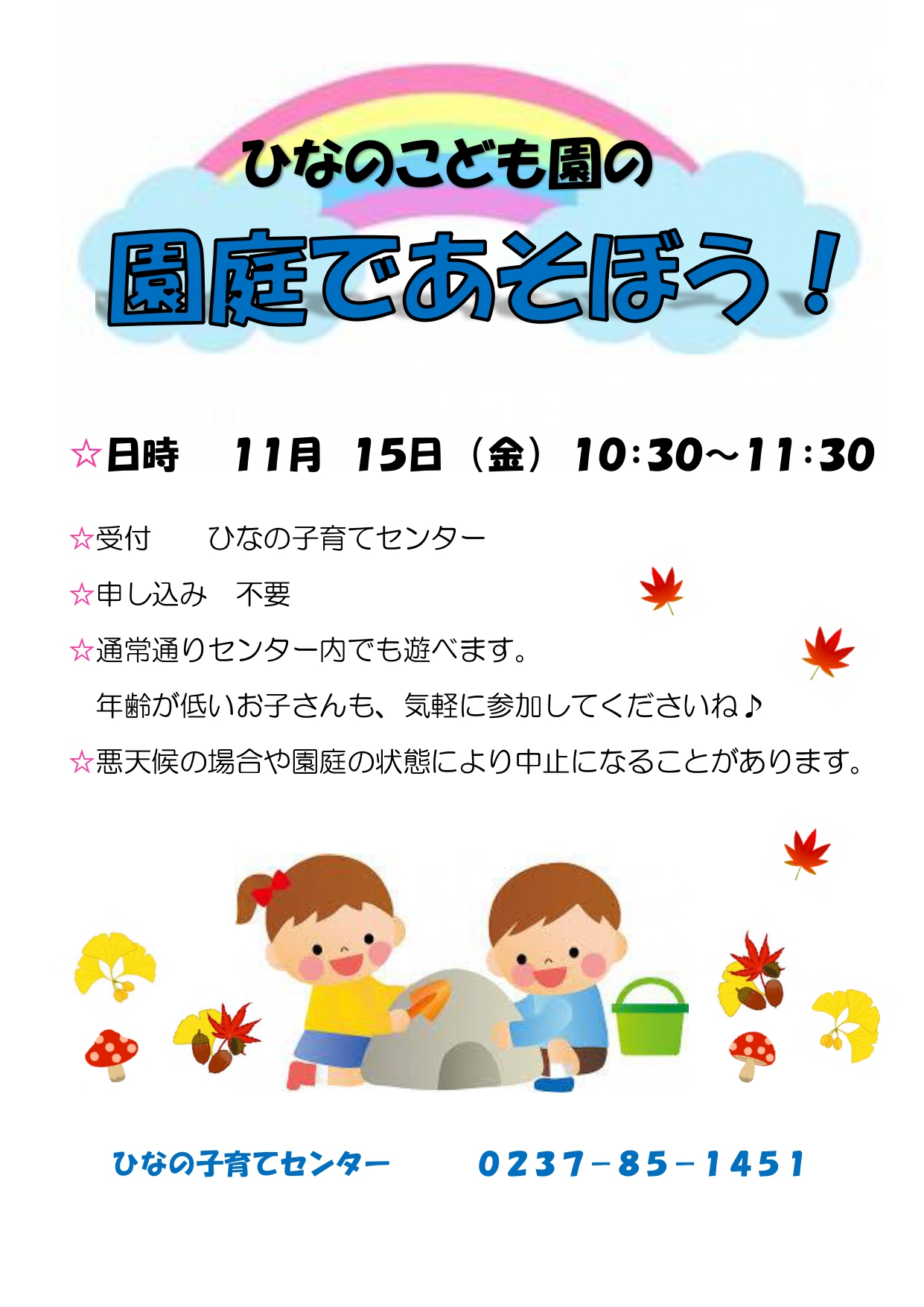 ひなのこども園の

園庭であそぼう！

☆日時　11月 15日（金）10:30～11:30

☆受付　　ひなの子育てセンター

☆申し込み　不要

☆通常通りセンター内でも遊べます。
年齢が低いお子さんも、気軽に参加してくださいね♪

☆悪天候の場合や園庭の状態により中止になることがあります。

ひなの子育てセンター　　0237－85－1451